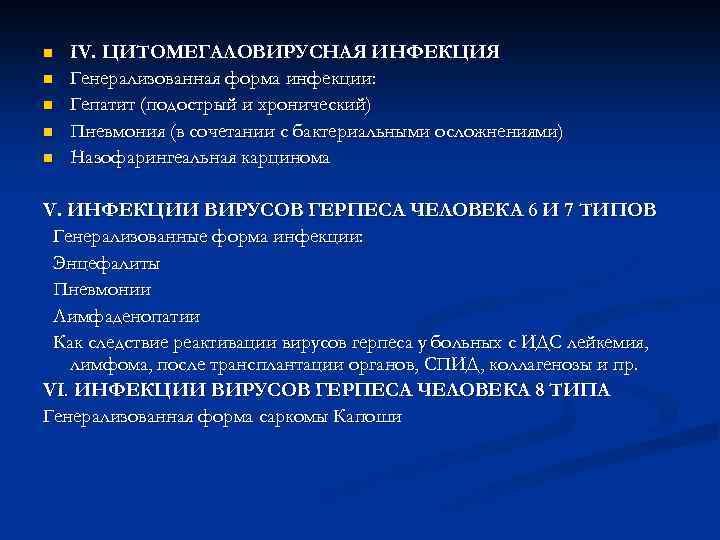 IV. ЦИТОМЕГАЛОВИРУСНАЯ ИНФЕКЦИЯ
Генерализованная форма инфекции:
Гепатит (подострый и хронический)
Пневмония (в сочетании с бактериальными осложнениями)
Назофарингеальная карцинома

V. ИНФЕКЦИИ ВИРУСОВ ГЕРПЕСА ЧЕЛОВЕКА 6 И 7 ТИПОВ
Генерализованные форма инфекции:
Энцефалиты
Пневмонии
Лимфаденопатии
Как следствие реактивации вирусов герпеса у больных с ИДС лейкемия, лимфома, после трансплантации органов, СПИД, коллагенозы и пр.
VI. ИНФЕКЦИИ ВИРУСОВ ГЕРПЕСА ЧЕЛОВЕКА 8 ТИПА
Генерализованная форма саркомы Капоши